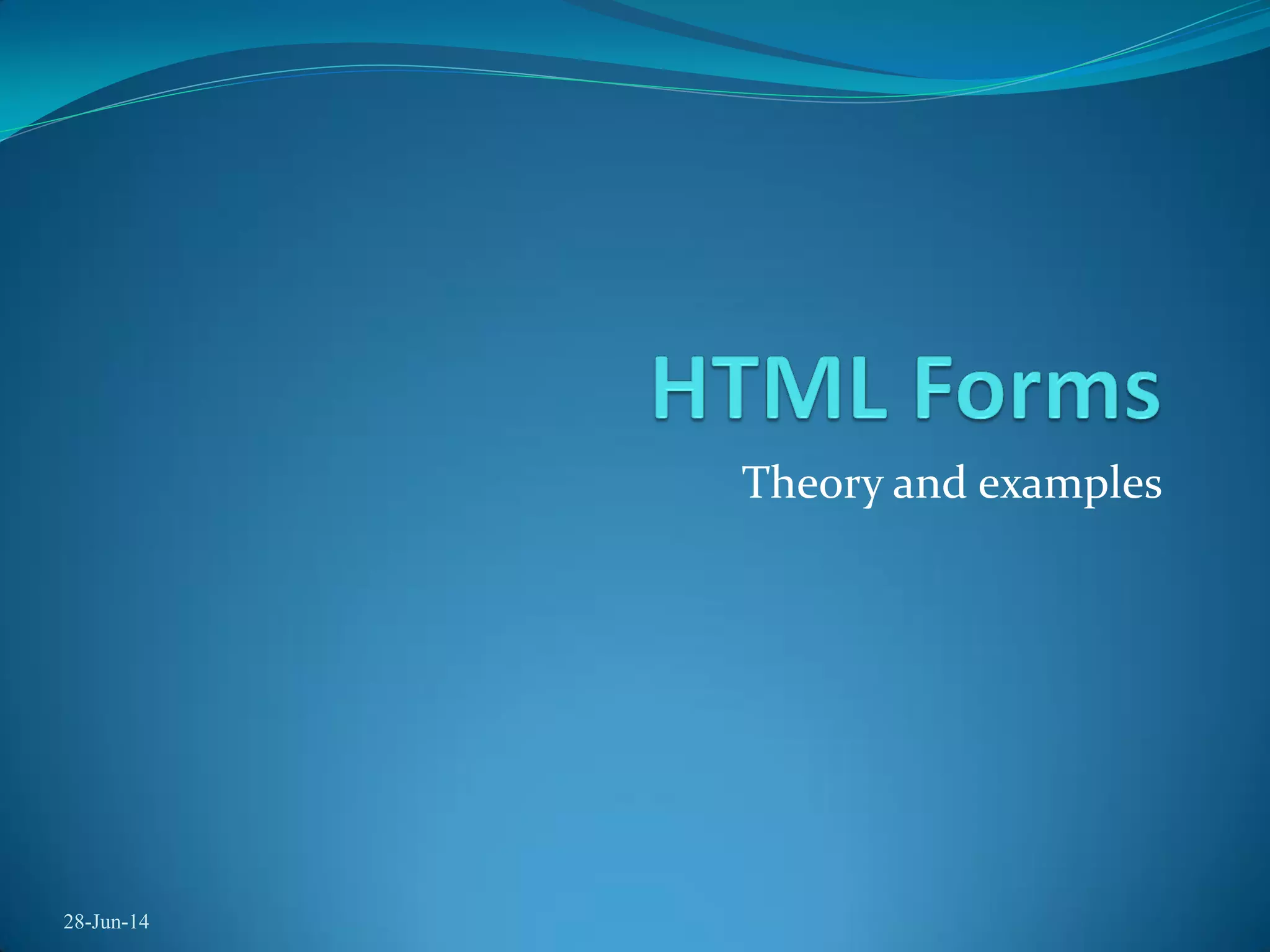 HTML Forms

Theory and examples

28-Jun-14